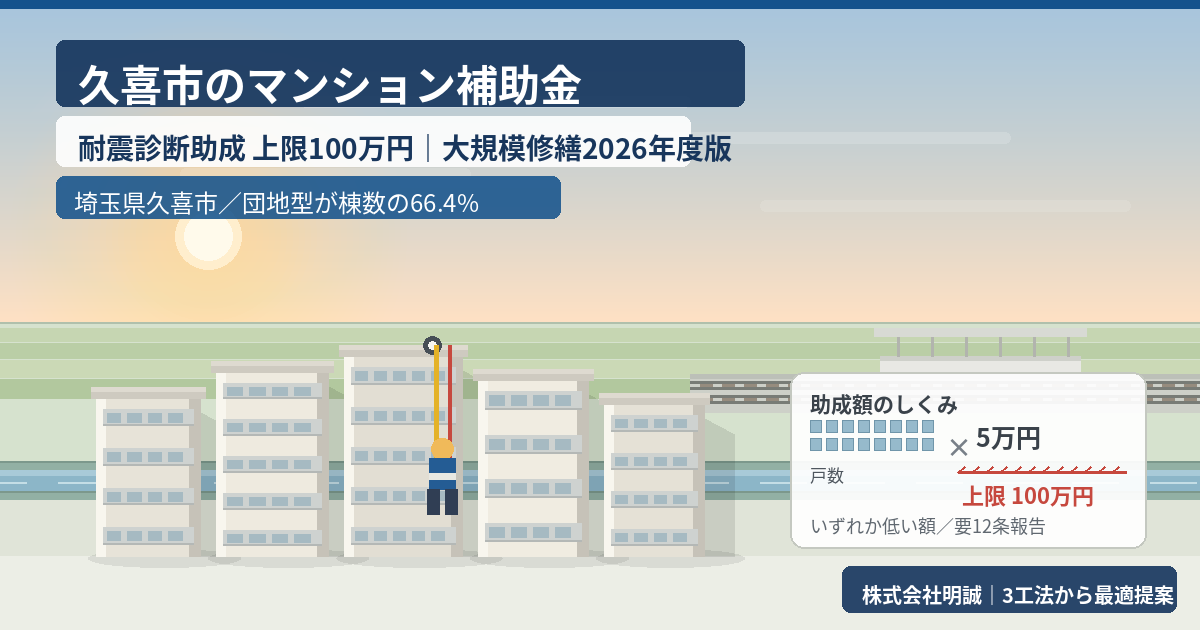 久喜市のマンション補助金

耐震診断助成 上限100万円｜大規模修繕2026年度版

埼玉県久喜市／団地型が棟数の66.4%

助成額のしくみ

× 5万円

戸数

上限 100万円

いずれか低い額／要12条報告

株式会社明誠｜3工法から最適提案